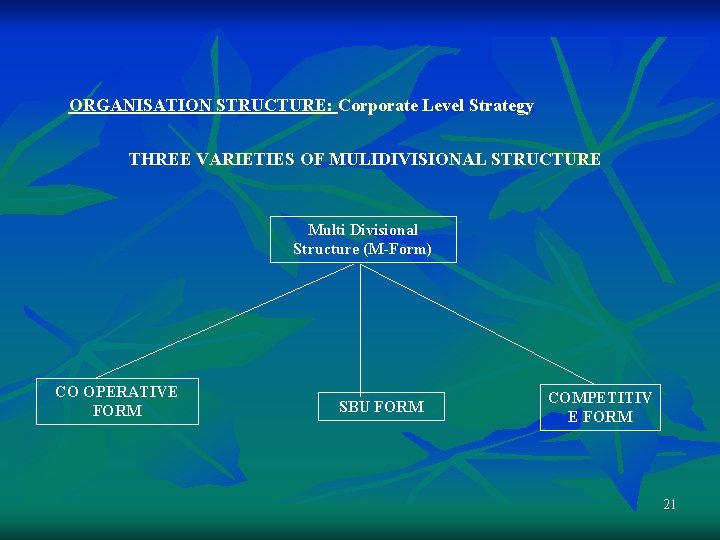 ORGANISATION STRUCTURE: Corporate Level Strategy

THREE VARIETIES OF MULIDIVISIONAL STRUCTURE

Multi Divisional Structure (M-Form)

CO OPERATIVE FORM

SBU FORM

COMPETITIV E FORM

21